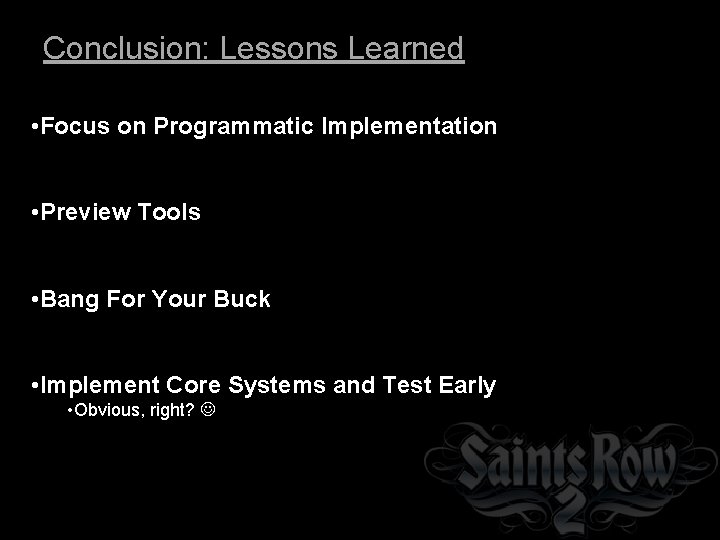 Conclusion: Lessons Learned

•Focus on Programmatic Implementation

•Preview Tools

•Bang For Your Buck

•Implement Core Systems and Test Early

•Obvious, right? ☺

Saints Row 2